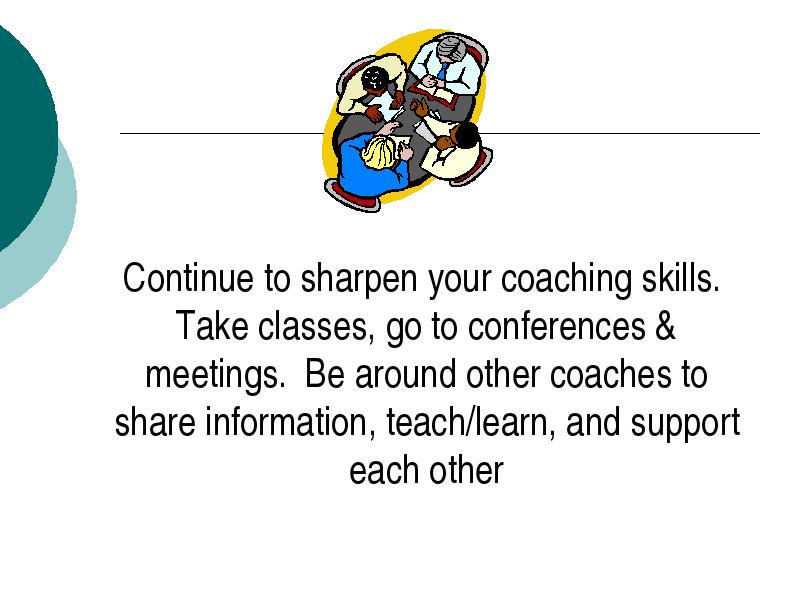 Continue to sharpen your coaching skills. Take classes, go to conferences & meetings. Be around other coaches to share information, teach/learn, and support each other